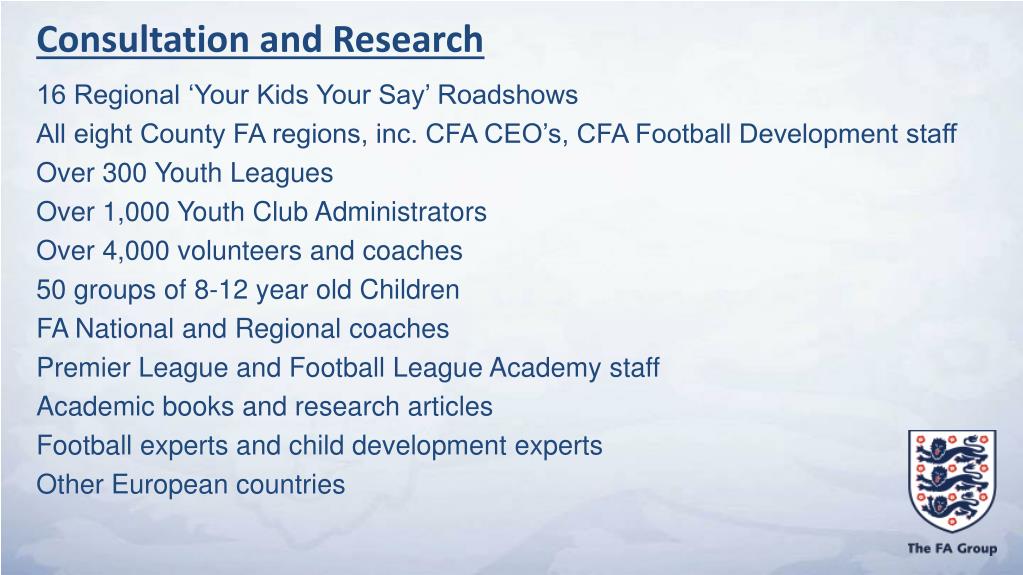 Consultation and Research

16 Regional ‘Your Kids Your Say’ Roadshows
All eight County FA regions, inc. CFA CEO’s, CFA Football Development staff
Over 300 Youth Leagues
Over 1,000 Youth Club Administrators
Over 4,000 volunteers and coaches
50 groups of 8-12 year old Children
FA National and Regional coaches
Premier League and Football League Academy staff
Academic books and research articles
Football experts and child development experts
Other European countries

The FA Group